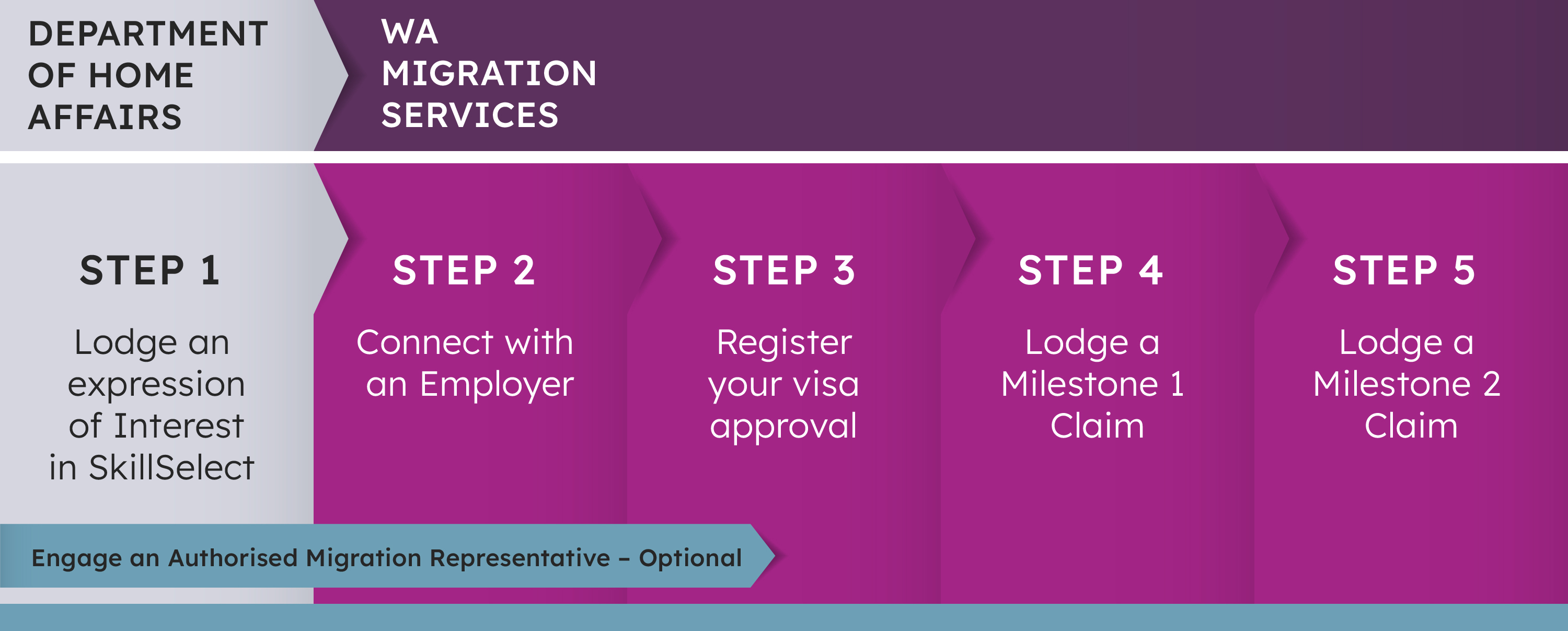 DEPARTMENT OF HOME AFFAIRS

WA MIGRATION SERVICES

STEP 1

Lodge an expression of Interest in SkillSelect

STEP 2

Connect with an Employer

STEP 3

Register your visa approval

STEP 4

Lodge a Milestone 1 Claim

STEP 5

Lodge a Milestone 2 Claim

Engage an Authorised Migration Representative – Optional